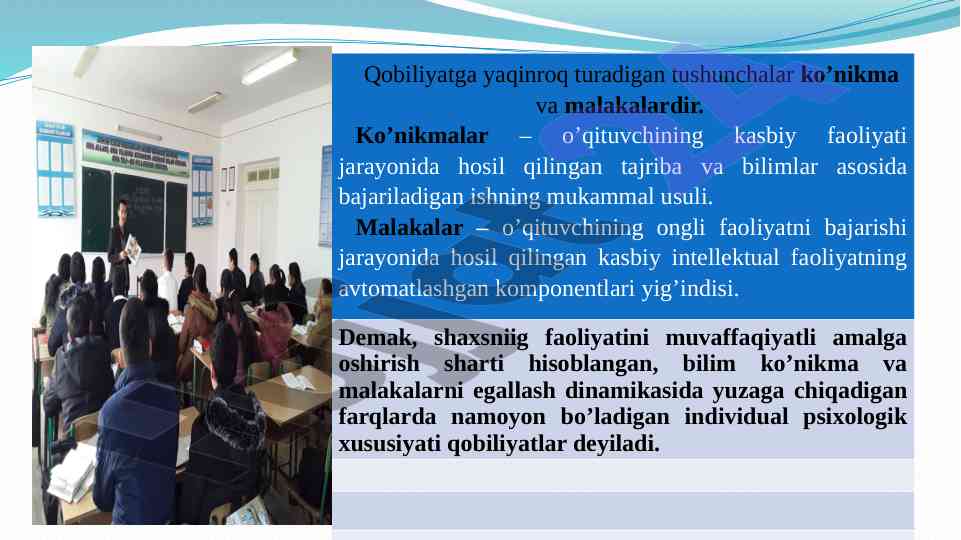 Qobiliyatga yaqinroq turadigan tushunchalar ko’nikma va malakalardir.

Ko’nikmalar – o’qituvchining kasbiy faoliyati jarayonida hosil qilingan tajriba va bilimlar asosida bajariladigan ishning mukammal usuli.

Malakalar – o’qituvchining ongli faoliyatni bajarishi jarayonida hosil qilingan kasbiy intellektual faoliyatning avtomatlashgan komponentlari yig’indisi.

Demak, shaxsniig faoliyatini muvaffaqiyatli amalga oshirish sharti hisoblangan, bilim ko’nikma va malakalarni egallash dinamikasida yuzaga chiqadigan farqlarda namoyon bo’ladigan individual psixologik xususiyati qobiliyatlar deyiladi.